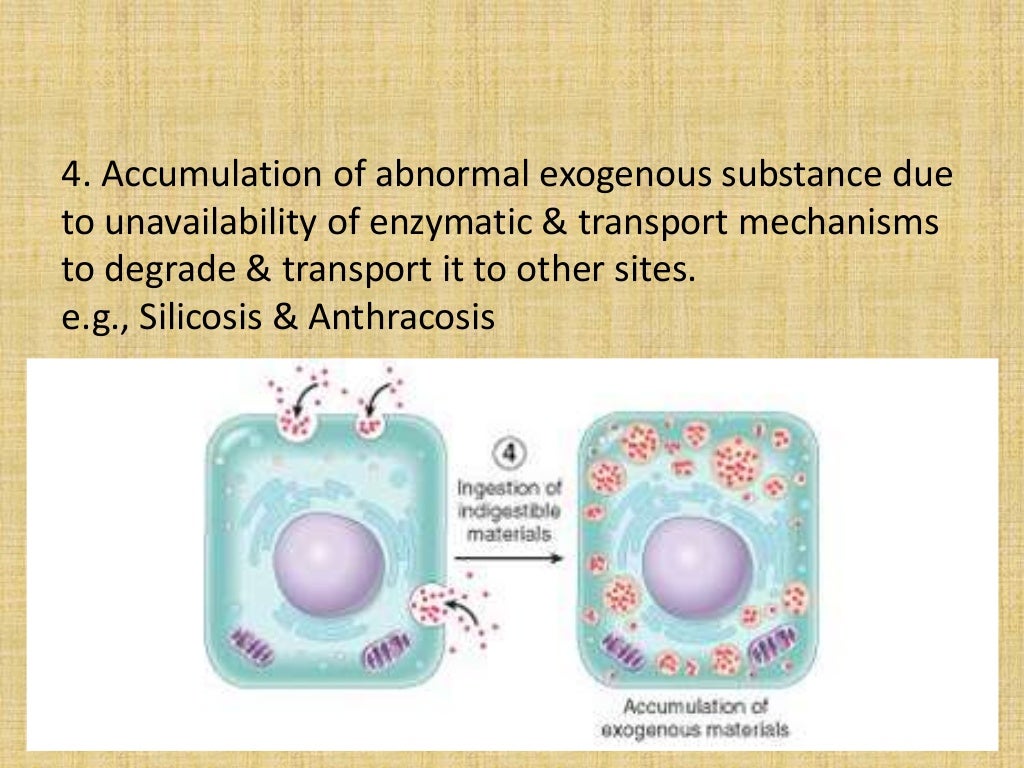 4. Accumulation of abnormal exogenous substance due to unavailability of enzymatic & transport mechanisms to degrade & transport it to other sites.
e.g., Silicosis & Anthracosis

4

Ingestion of indigestible materials

Accumulation of exogenous materials